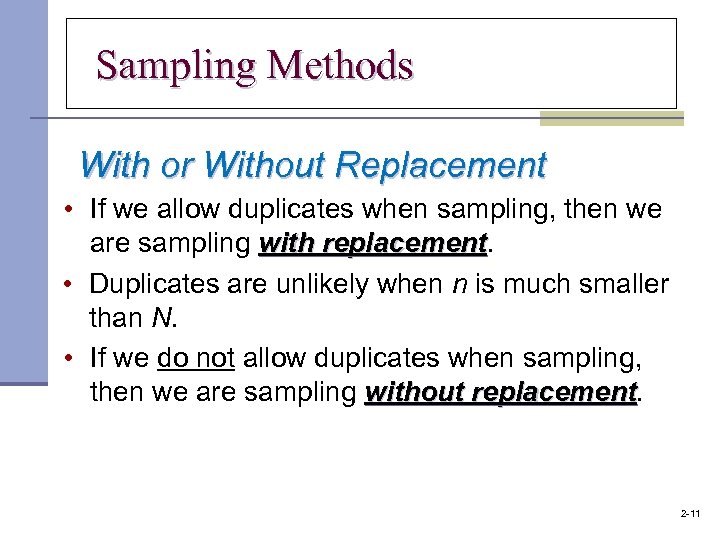 Sampling Methods

With or Without Replacement

• If we allow duplicates when sampling, then we are sampling with replacement.

• Duplicates are unlikely when $n$ is much smaller than $N$.

• If we do not allow duplicates when sampling, then we are sampling without replacement.

2-11